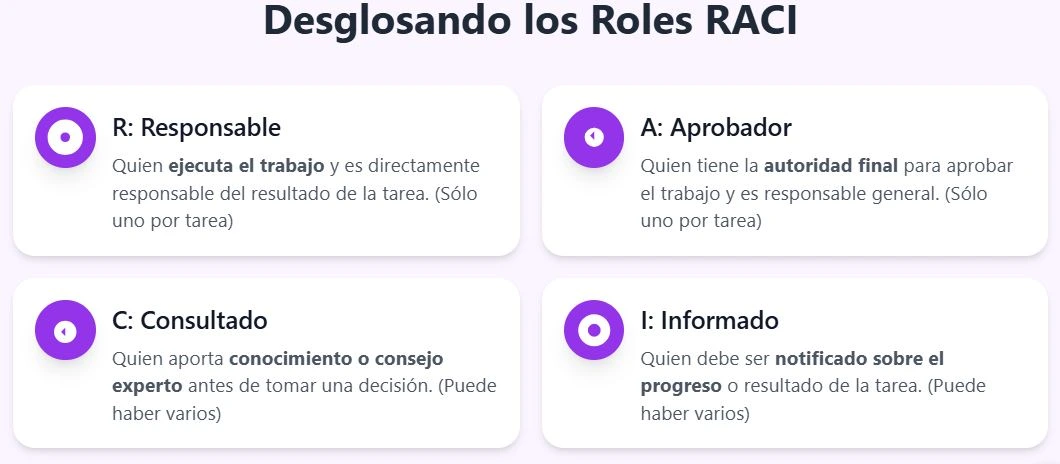 Desglosando los Roles RACI

R: Responsable

Quien ejecuta el trabajo y es directamente responsable del resultado de la tarea. (Sólo uno por tarea)

A: Aprobador

Quien tiene la autoridad final para aprobar el trabajo y es responsable general. (Sólo uno por tarea)

C: Consultado

Quien aporta conocimiento o consejo experto antes de tomar una decisión. (Puede haber varios)

I: Informado

Quien debe ser notificado sobre el progreso o resultado de la tarea. (Puede haber varios)